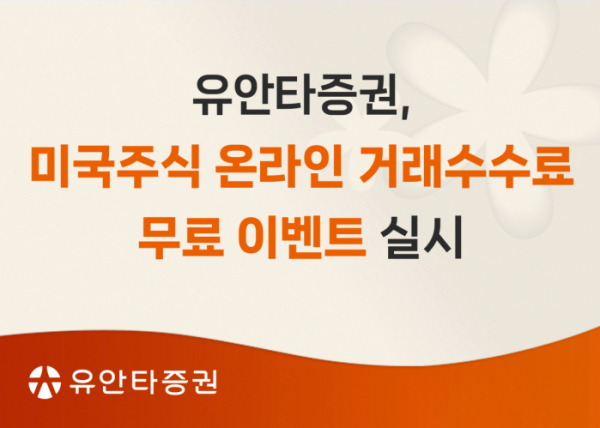 유안타증권,
미국주식 온라인 거래수수료
무료 이벤트 실시

유안타증권